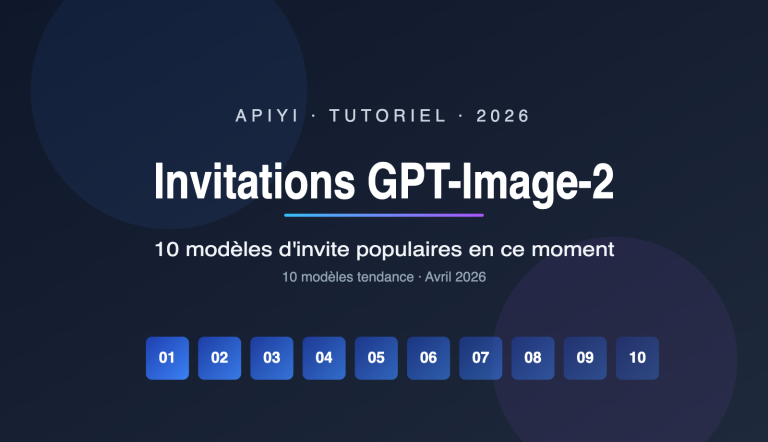 APIYI · TUTORIEL · 2026

Invitations GPT-Image-2

10 modèles d'invite populaires en ce moment

10 modèles tendance · Avril 2026

01 02 03 04 05 06 07 08 09 10